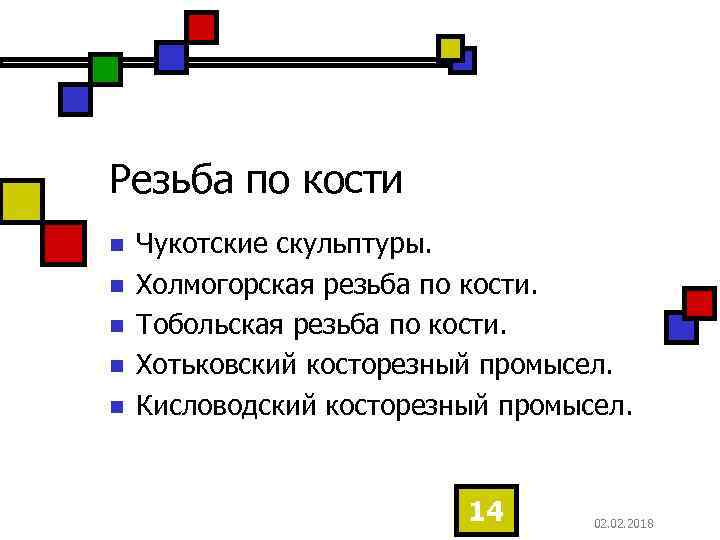 Резьба по кости

- Чукотские скульптуры.
- Холмогорская резьба по кости.
- Тобольская резьба по кости.
- Хотьковский косторезный промысел.
- Кисловодский косторезный промысел.

14

02.02.2018